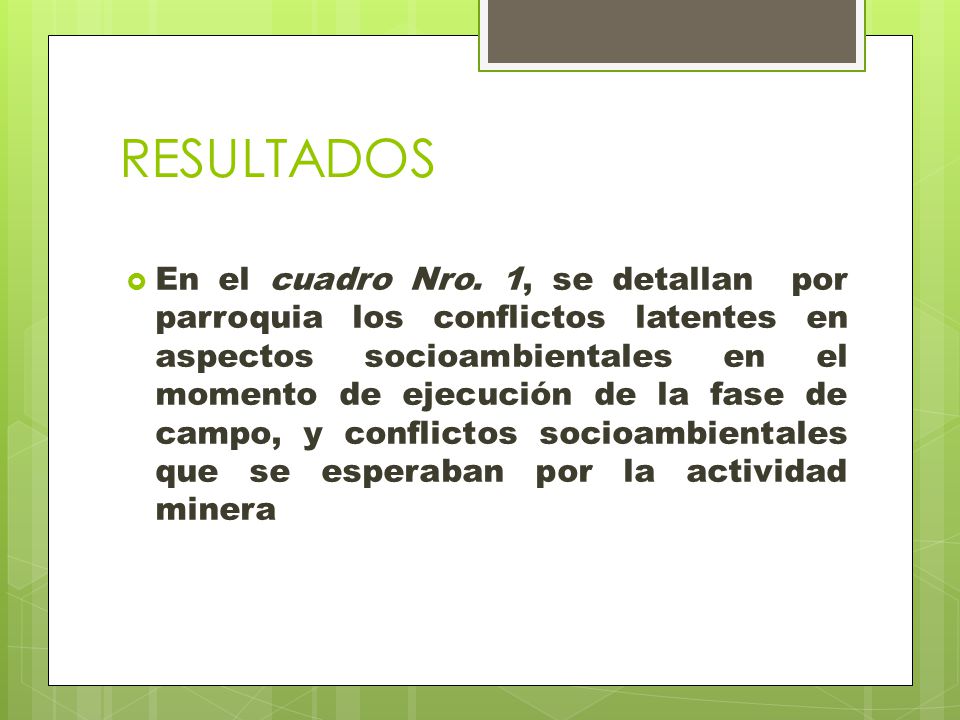 RESULTADOS

En el cuadro Nro. 1, se detallan por parroquia los conflictos latentes en aspectos socioambientales en el momento de ejecución de la fase de campo, y conflictos socioambientales que se esperaban por la actividad minera